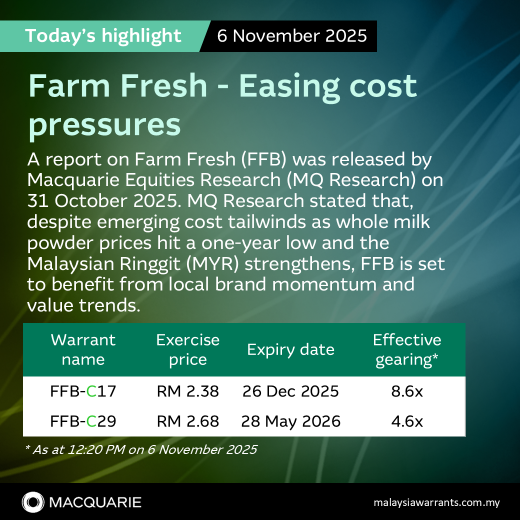 Today's highlight 6 November 2025

Farm Fresh - Easing cost pressures

A report on Farm Fresh (FFB) was released by Macquarie Equities Research (MQ Research) on 31 October 2025. MQ Research stated that, despite emerging cost tailwinds as whole milk powder prices hit a one-year low and the Malaysian Ringgit (MYR) strengthens, FFB is set to benefit from local brand momentum and value trends.

| Warrant name | Exercise price | Expiry date | Effective gearing* |
|---|---|---|---|
| FFB-C17 | RM 2.38 | 26 Dec 2025 | 8.6x |
| FFB-C29 | RM 2.68 | 28 May 2026 | 4.6x |

* As at 12:20 PM on 6 November 2025

MACQUARIE

malaysiawarrants.com.my